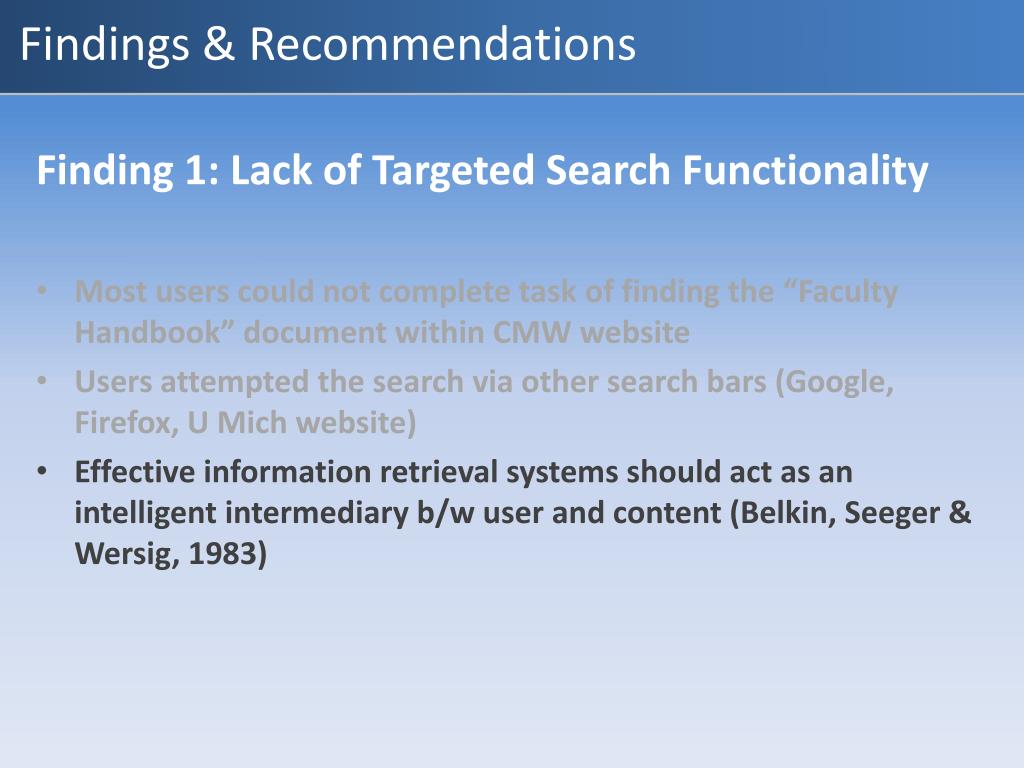 Findings & Recommendations

Finding 1: Lack of Targeted Search Functionality

• Most users could not complete task of finding the “Faculty Handbook” document within CMW website
• Users attempted the search via other search bars (Google, Firefox, U Mich website)
• Effective information retrieval systems should act as an intelligent intermediary b/w user and content (Belkin, Seeger & Wersig, 1983)